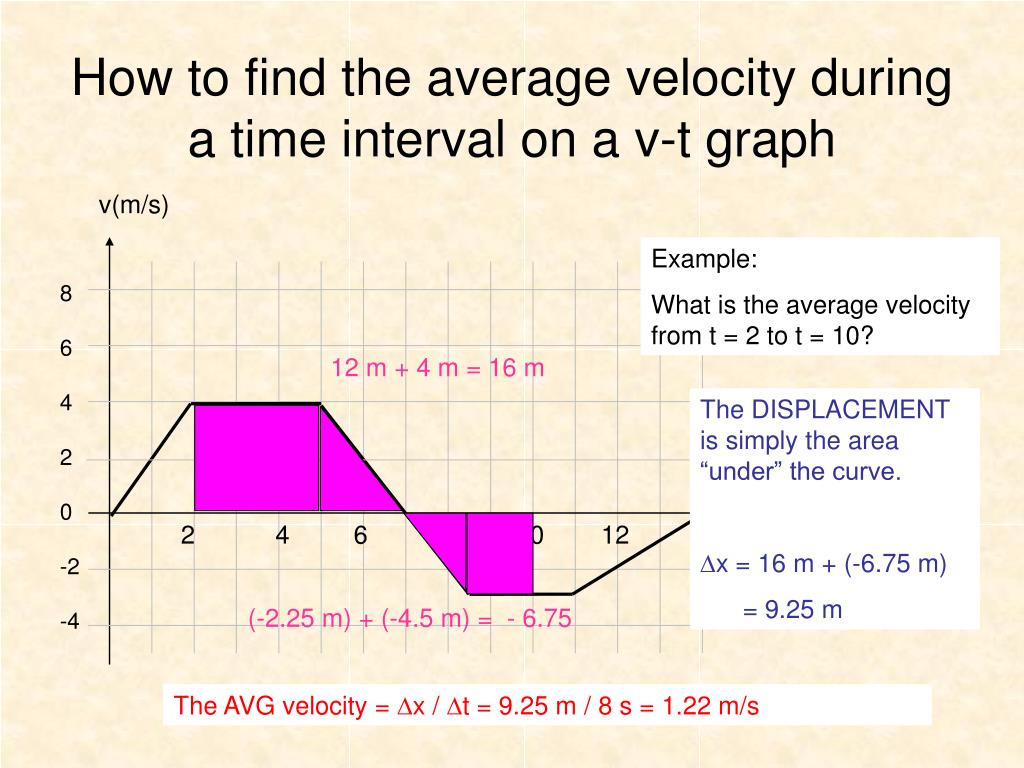 How to find the average velocity during a time interval on a v-t graph

v(m/s)

8

6

4

2

0

-2

-4

2

4

6

0

12

12 m + 4 m = 16 m

(-2.25 m) + (-4.5 m) = - 6.75

Example:

What is the average velocity from t = 2 to t = 10?

The DISPLACEMENT is simply the area “under” the curve.

$\Delta$x = 16 m + (-6.75 m)

= 9.25 m

The AVG velocity = $\Delta$x / $\Delta$t = 9.25 m / 8 s = 1.22 m/s